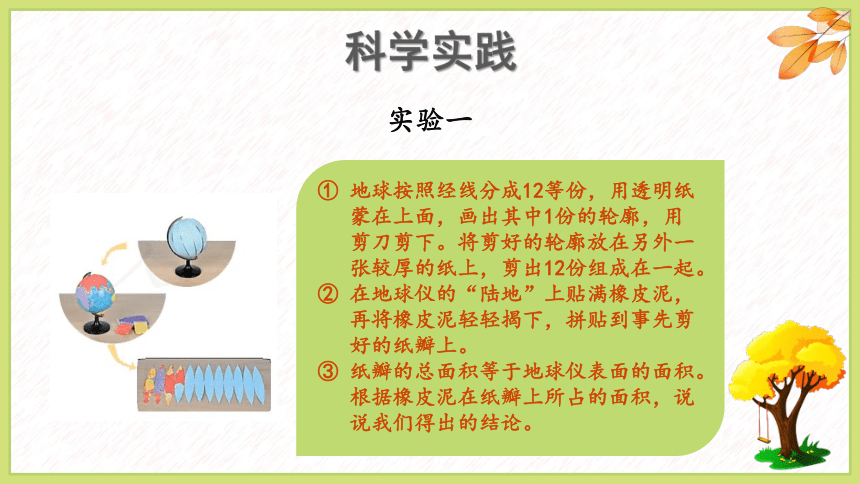 科学实践

实验一

① 地球按照经线分成12等份，用透明纸蒙在上面，画出其中1份的轮廓，用剪刀剪下。将剪好的轮廓放在另外一张较厚的纸上，剪出12份组成在一起。
② 在地球仪的“陆地”上贴满橡皮泥，再将橡皮泥轻轻揭下，拼贴到事先剪好的纸瓣上。
③ 纸瓣的总面积等于地球仪表面的面积。根据橡皮泥在纸瓣上所占的面积，说说我们得出的结论。